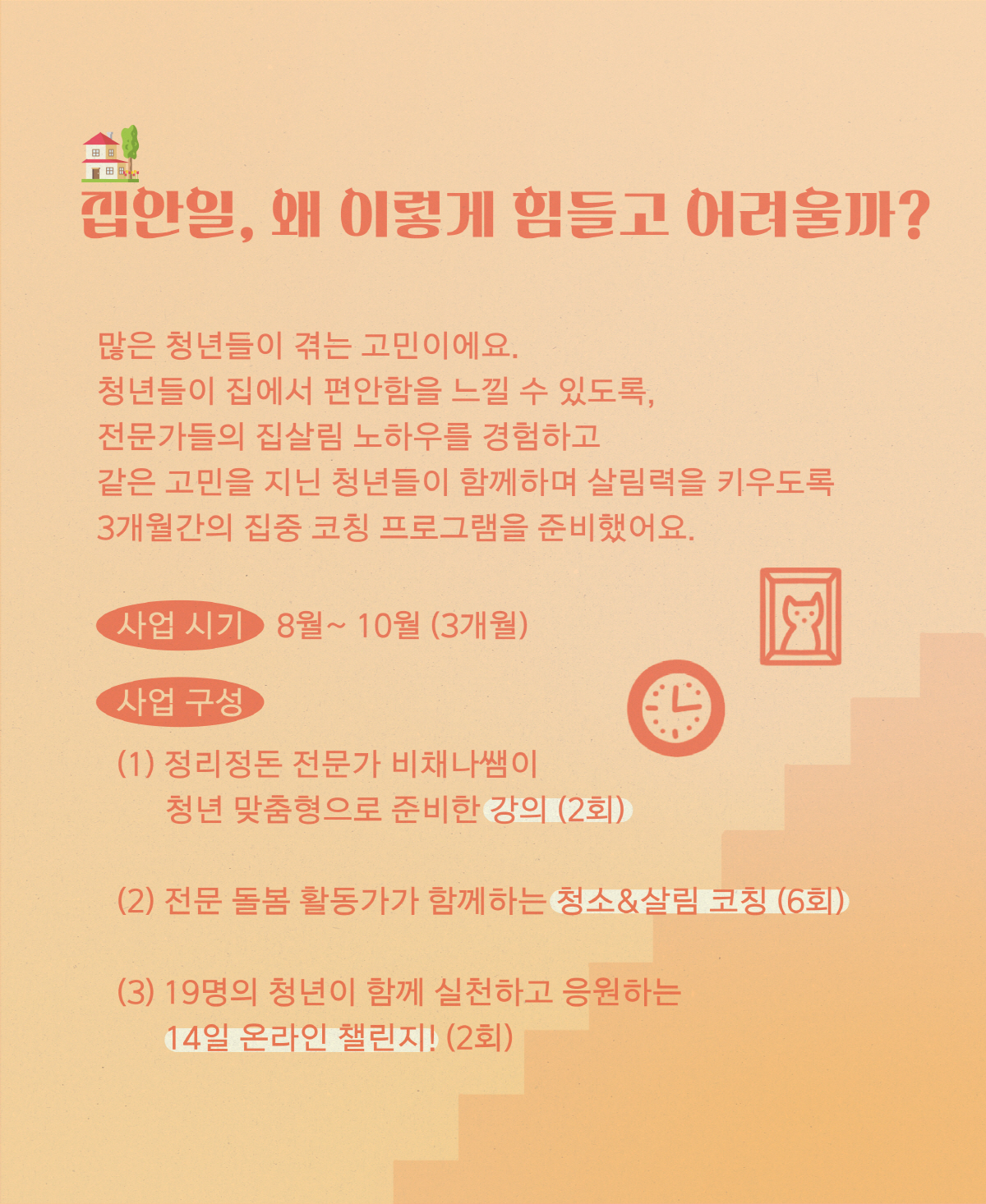 집안일, 왜 이렇게 힘들고 어려울까?

많은 청년들이 겪는 고민이에요.
청년들이 집에서 편안함을 느낄 수 있도록,
전문가들의 집살림 노하우를 경험하고
같은 고민을 지닌 청년들이 함께하며 살림력을 키우도록
3개월간의 집중 코칭 프로그램을 준비했어요.

사업 시기 8월~ 10월 (3개월)

사업 구성

(1) 정리정돈 전문가 비채나쌤이 청년 맞춤형으로 준비한 강의 (2회)

(2) 전문 돌봄 활동가가 함께하는 청소&살림 코칭 (6회)

(3) 19명의 청년이 함께 실천하고 응원하는 14일 온라인 챌린지! (2회)